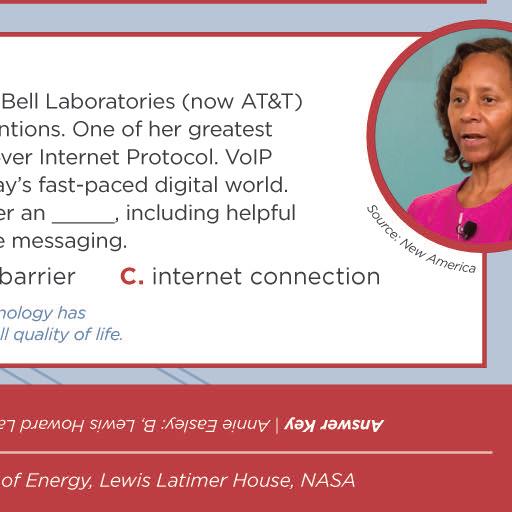 Bell Laboratories (now AT&T) ntions. One of her greatest ver Internet Protocol. VoIP ay's fast-paced digital world. er an ______, including helpful e messaging.

barrier C. internet connection

nology has ll quality of life.

Source: New America

Answer Key | Annie Easley: B, Lewis Howard La

of Energy, Lewis Latimer House, NASA